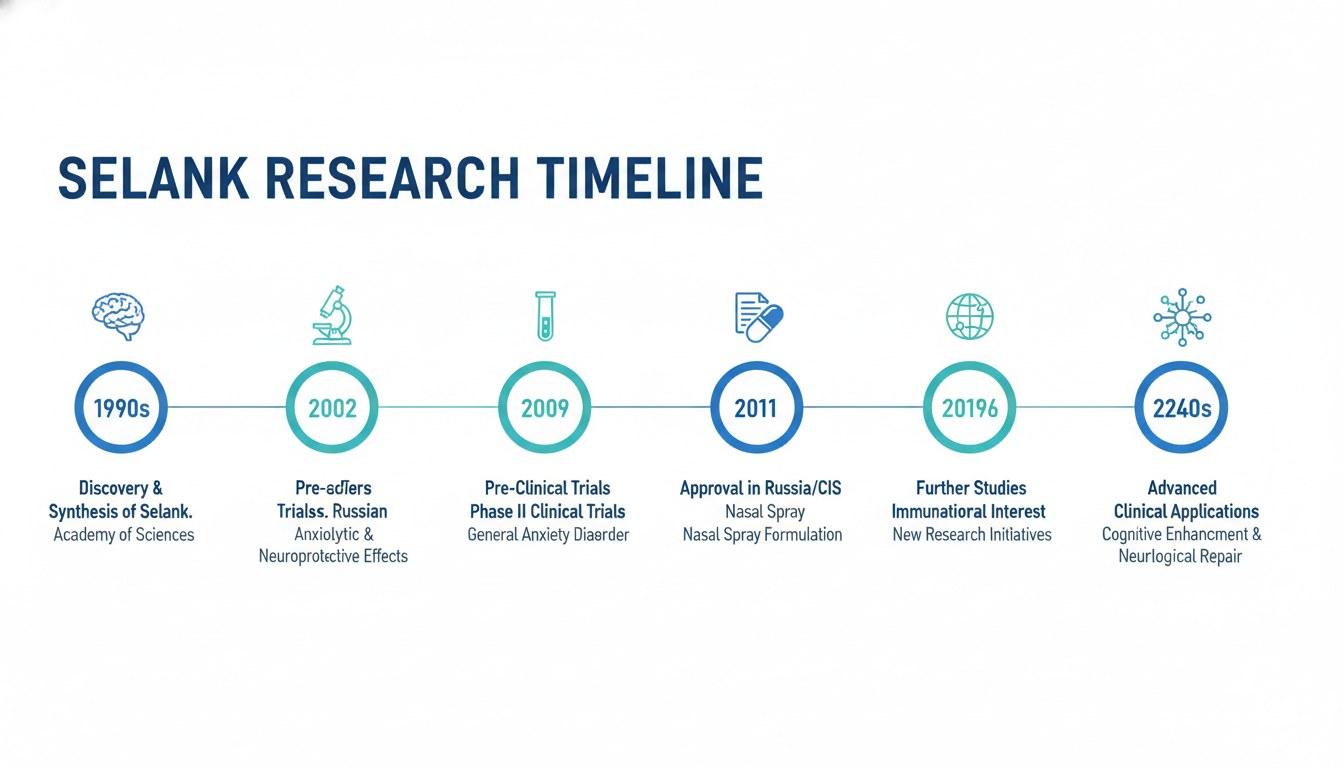 SELANK RESEARCH TIMELINE

1990s

Discovery & Synthesis of Selank. Academy of Sciences

2002

Pre-adlers Trialss. Russian Anxiolytic & Neuroprotective Effects

2009

Pre-Clinical Trials Phase II Clinical Trials General Anxiety Diaorder

2011

Approval in Russia/CIS Nasal Spray Nasal Spray Formulation

20196

Further Studies Immunatioral Interest New Research Initiatives

2240s

Advanced Clinical Applications Cognitive Enhancment & Neurlogical Repair